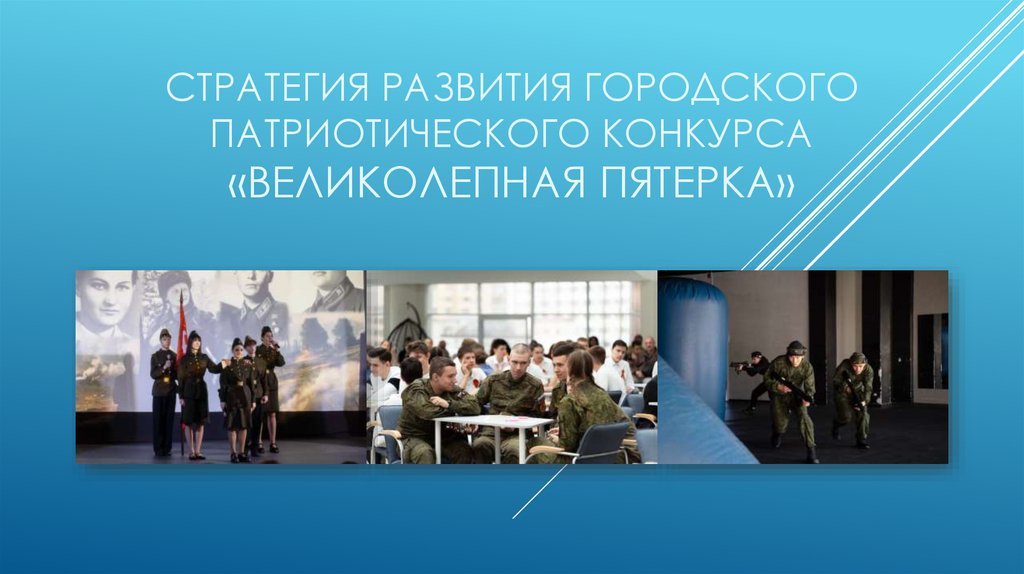 СТРАТЕГИЯ РАЗВИТИЯ ГОРОДСКОГО ПАТРИОТИЧЕСКОГО КОНКУРСА «ВЕЛИКОЛЕПНАЯ ПЯТЕРКА»